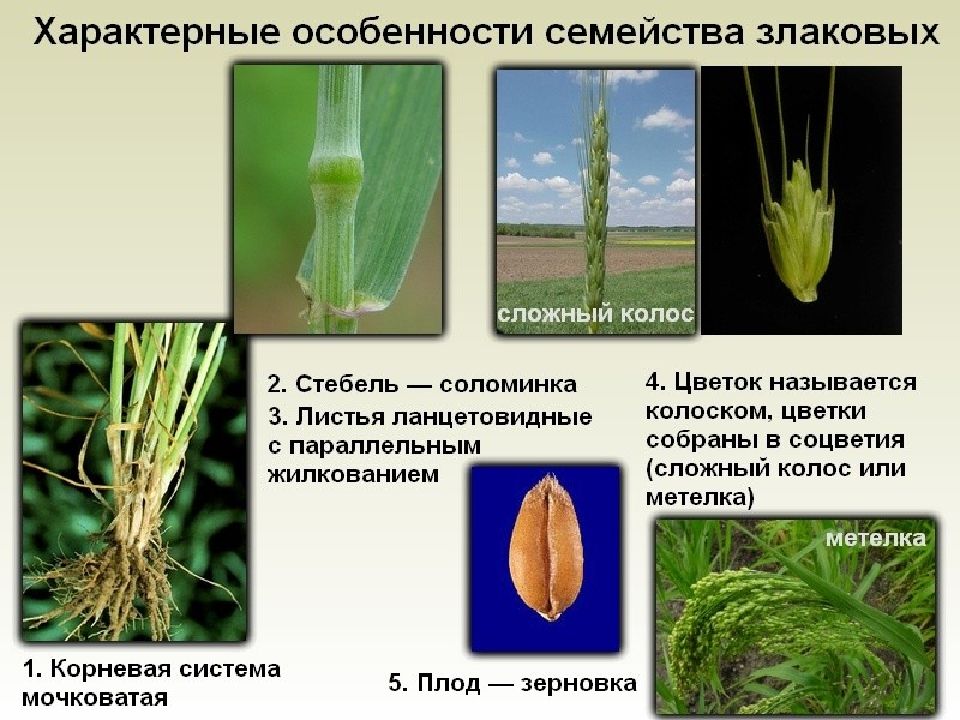 Характерные особенности семейства злаковых

сложный колос

2. Стебель — соломинка
3. Листья ланцетовидные с параллельным жилкованием

4. Цветок называется колоском, цветки собраны в соцветия (сложный колос или метелка)

метелка

1. Корневая система мочковатая

5. Плод — зерновка